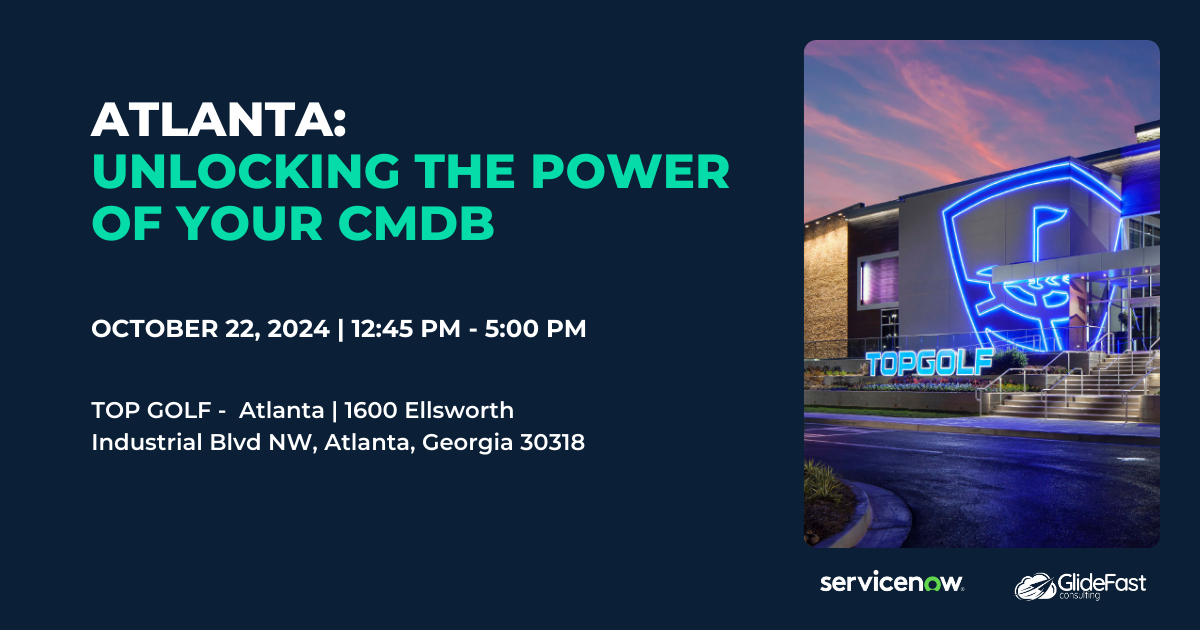 ATLANTA:
UNLOCKING THE POWER OF YOUR CMDB

OCTOBER 22, 2024 | 12:45 PM - 5:00 PM

TOP GOLF - Atlanta | 1600 Ellsworth Industrial Blvd NW, Atlanta, Georgia 30318

TOPGOLF

servicenow.

GlideFast consulting